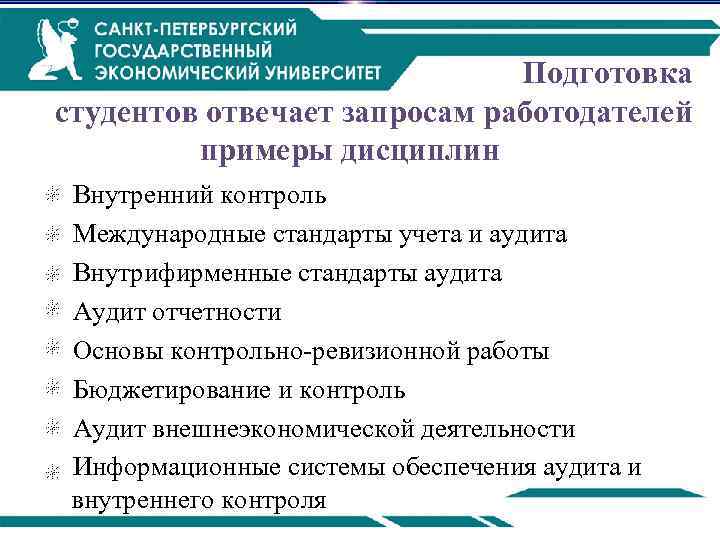 САНКТ-ПЕТЕРБУРГСКИЙ ГОСУДАРСТВЕННЫЙ ЭКОНОМИЧЕСКИЙ УНИВЕРСИТЕТ

Подготовка студентов отвечает запросам работодателей примеры дисциплин

Внутренний контроль

Международные стандарты учета и аудита

Внутрифирменные стандарты аудита

Аудит отчетности

Основы контрольно-ревизионной работы

Бюджетирование и контроль

Аудит внешнеэкономической деятельности

Информационные системы обеспечения аудита и внутреннего контроля